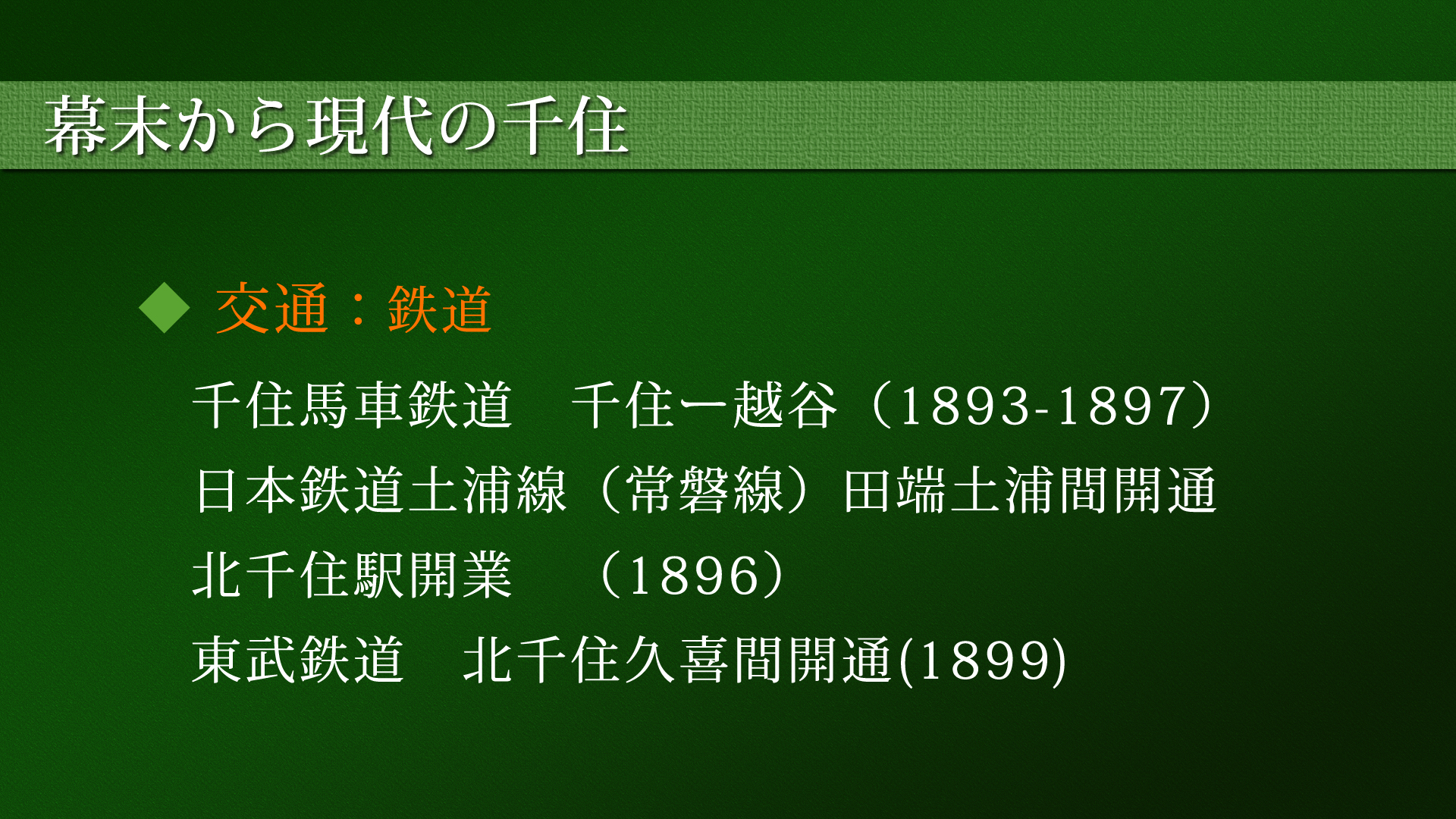 幕末から現代の千住

◆ 交通：鉄道

千住馬車鉄道　千住ー越谷（1893-1897）

日本鉄道土浦線（常磐線）田端土浦間開通

北千住駅開業　（1896）

東武鉄道　北千住久喜間開通(1899)